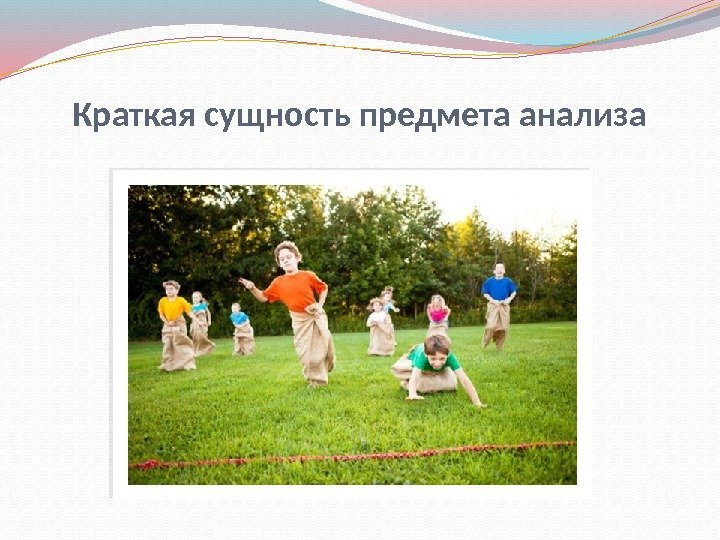 Краткая сущность предмета анализа